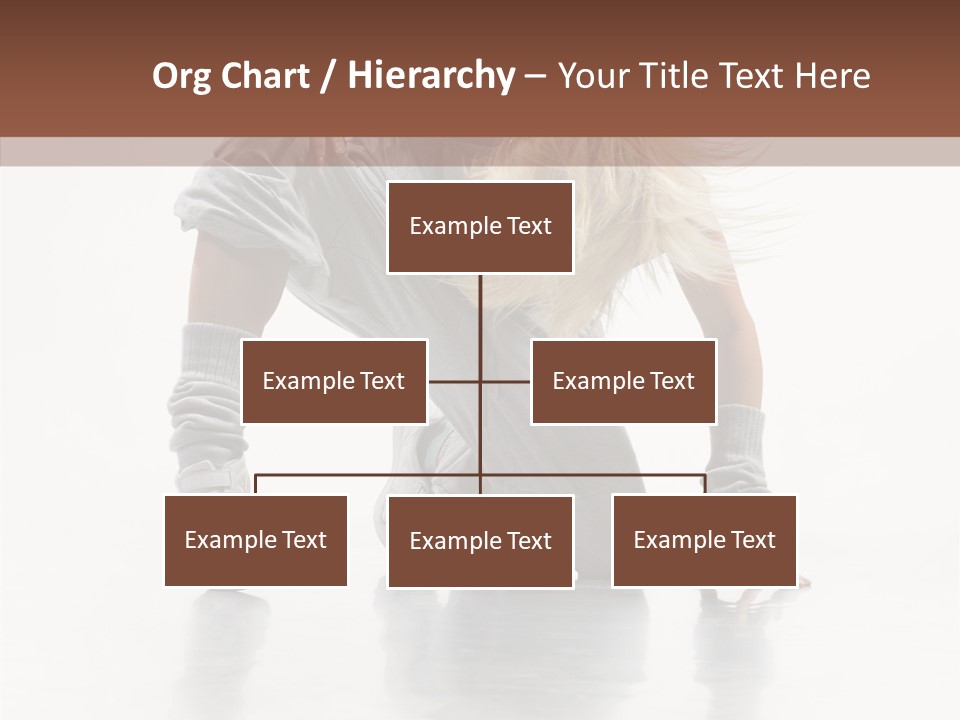 Org Chart / Hierarchy – Your Title Text Here

Example Text

Example Text

Example Text

Example Text

Example Text

Example Text